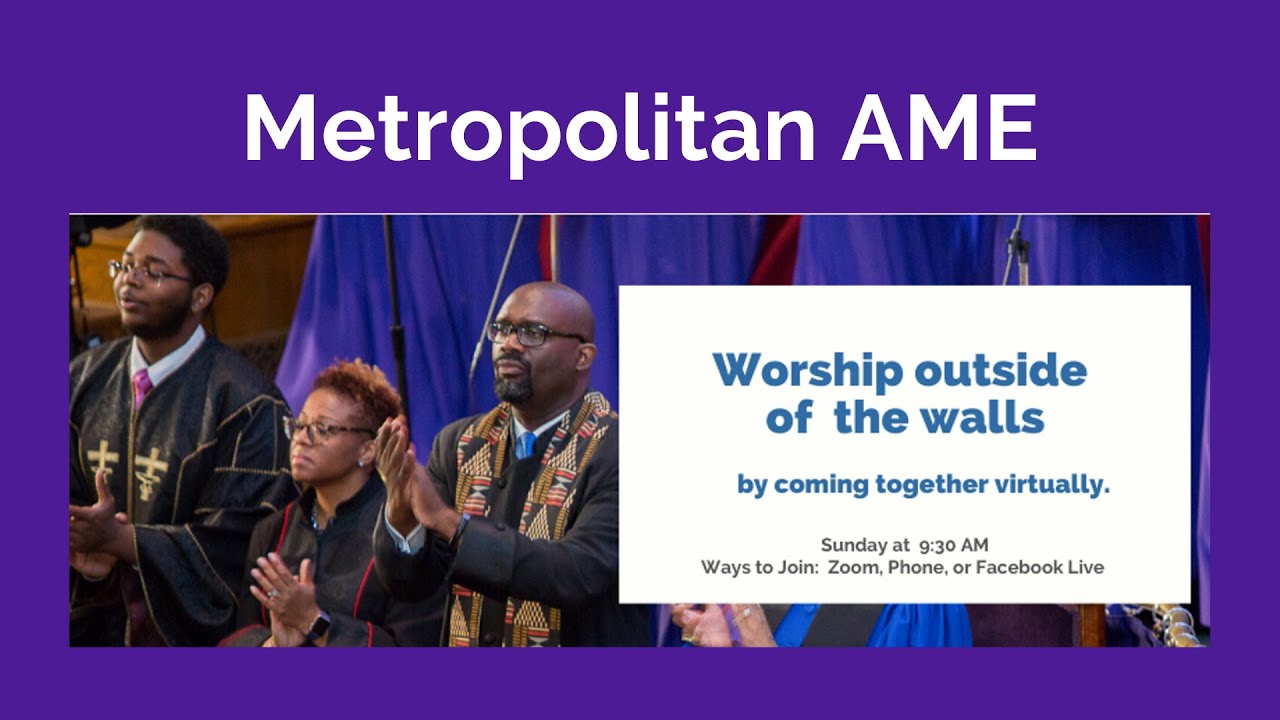 Metropolitan AME

Worship outside of the walls

by coming together virtually.

Sunday at 9:30 AM
Ways to Join: Zoom, Phone, or Facebook Live